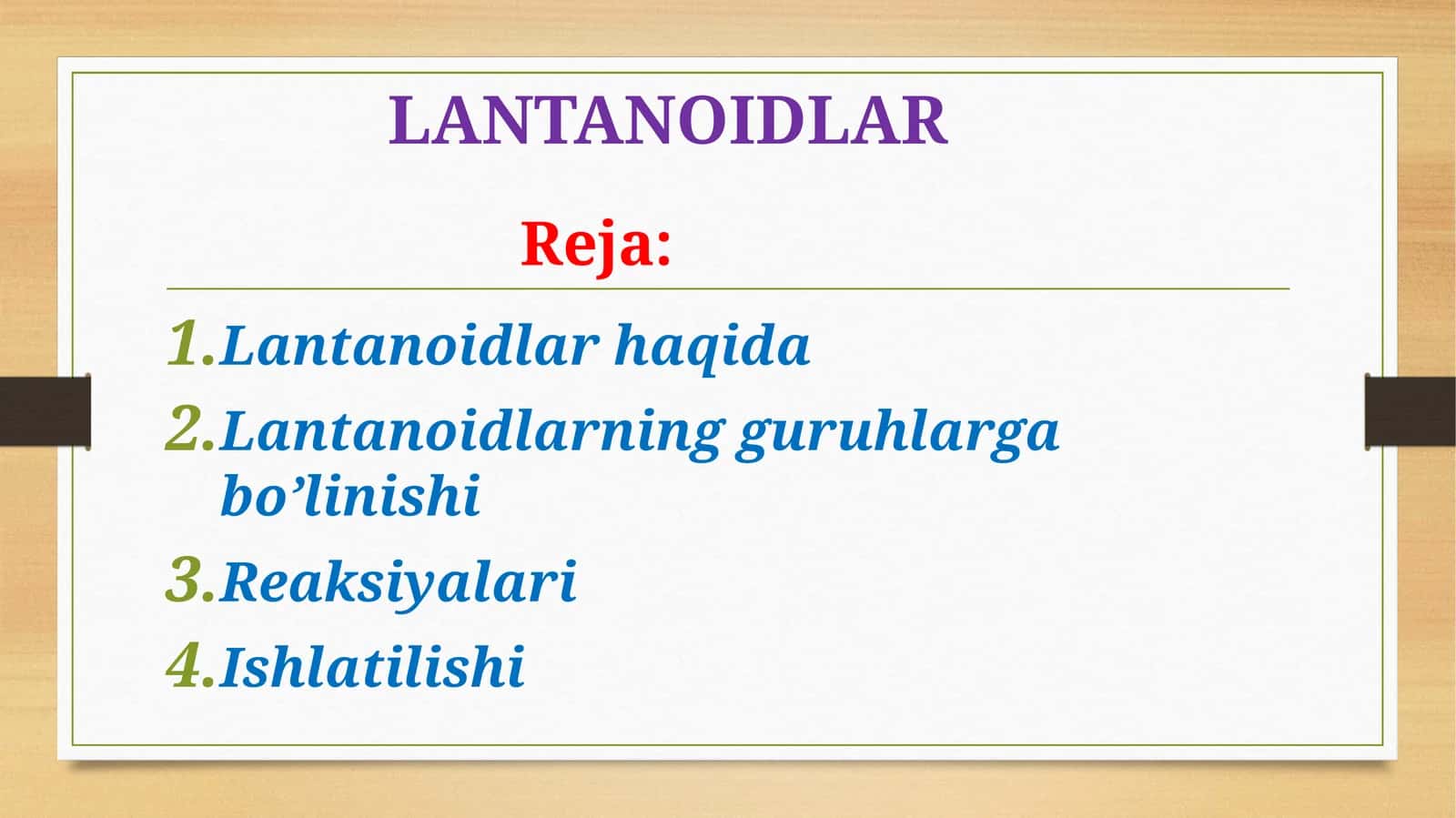 LANTANOIDLAR

Reja:

1. Lantanoidlar haqida
2. Lantanoidlarning guruhlarga bo’linishi
3. Reaksiyalari
4. Ishlatilishi